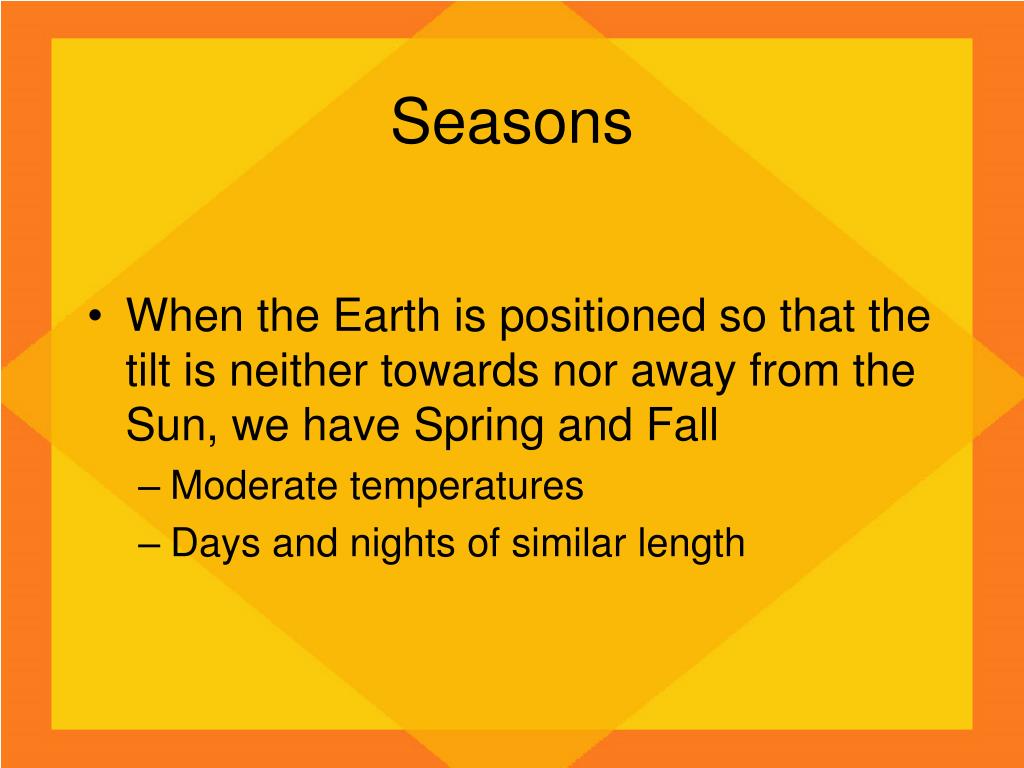 Seasons

• When the Earth is positioned so that the tilt is neither towards nor away from the Sun, we have Spring and Fall
– Moderate temperatures
– Days and nights of similar length